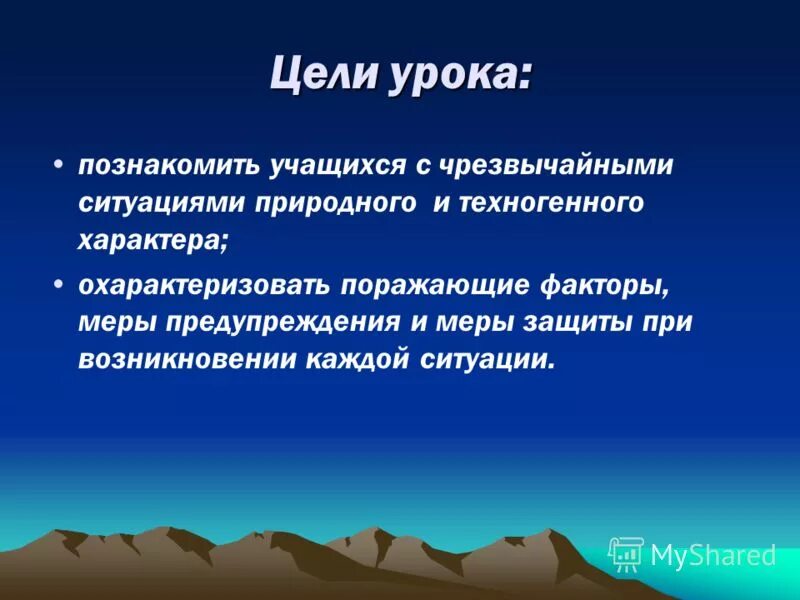 Цели урока:

• познакомить учащихся с чрезвычайными ситуациями природного и техногенного характера;

• охарактеризовать поражающие факторы, меры предупреждения и меры защиты при возникновении каждой ситуации.

MyShared